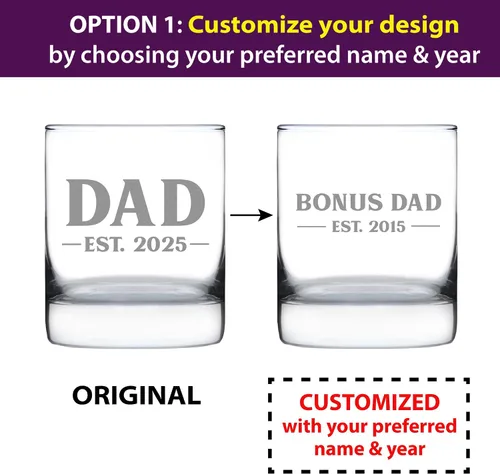 OPTION 1: Customize your design
by choosing your preferred name & year

DAD
EST. 2025

BONUS DAD
EST. 2015

ORIGINAL

CUSTOMIZED
with your preferred
name & year